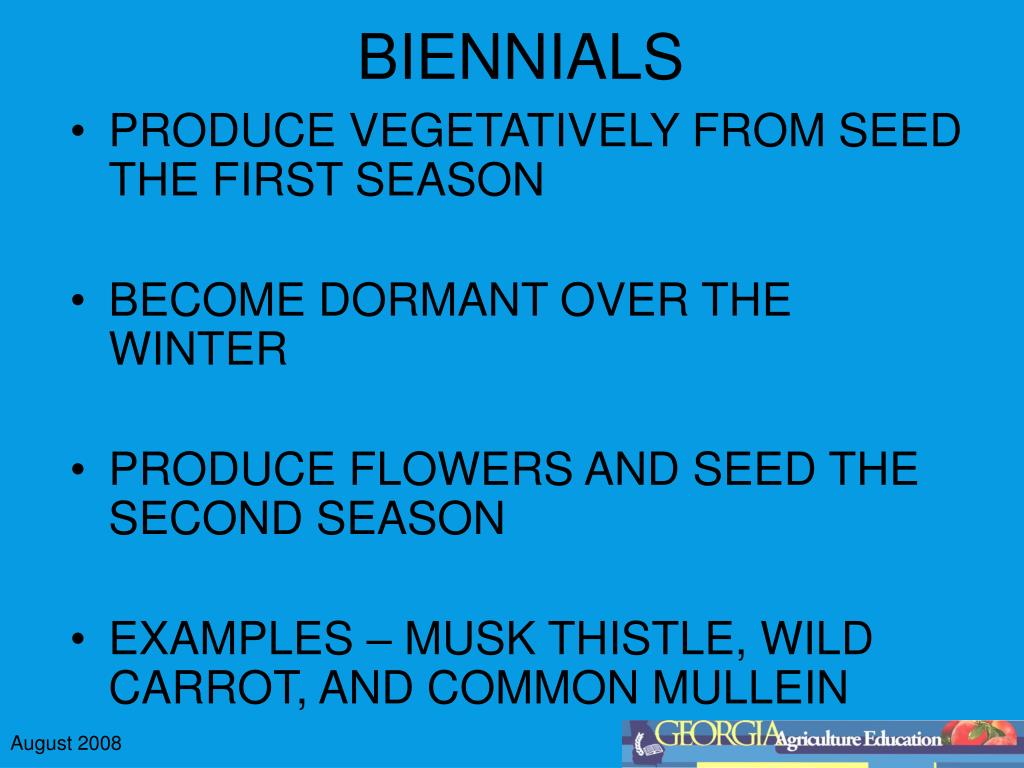 BIENNIALS

• PRODUCE VEGETATIVELY FROM SEED THE FIRST SEASON

• BECOME DORMANT OVER THE WINTER

• PRODUCE FLOWERS AND SEED THE SECOND SEASON

• EXAMPLES – MUSK THISTLE, WILD CARROT, AND COMMON MULLEIN

August 2008

GEORGIA Agriculture Education